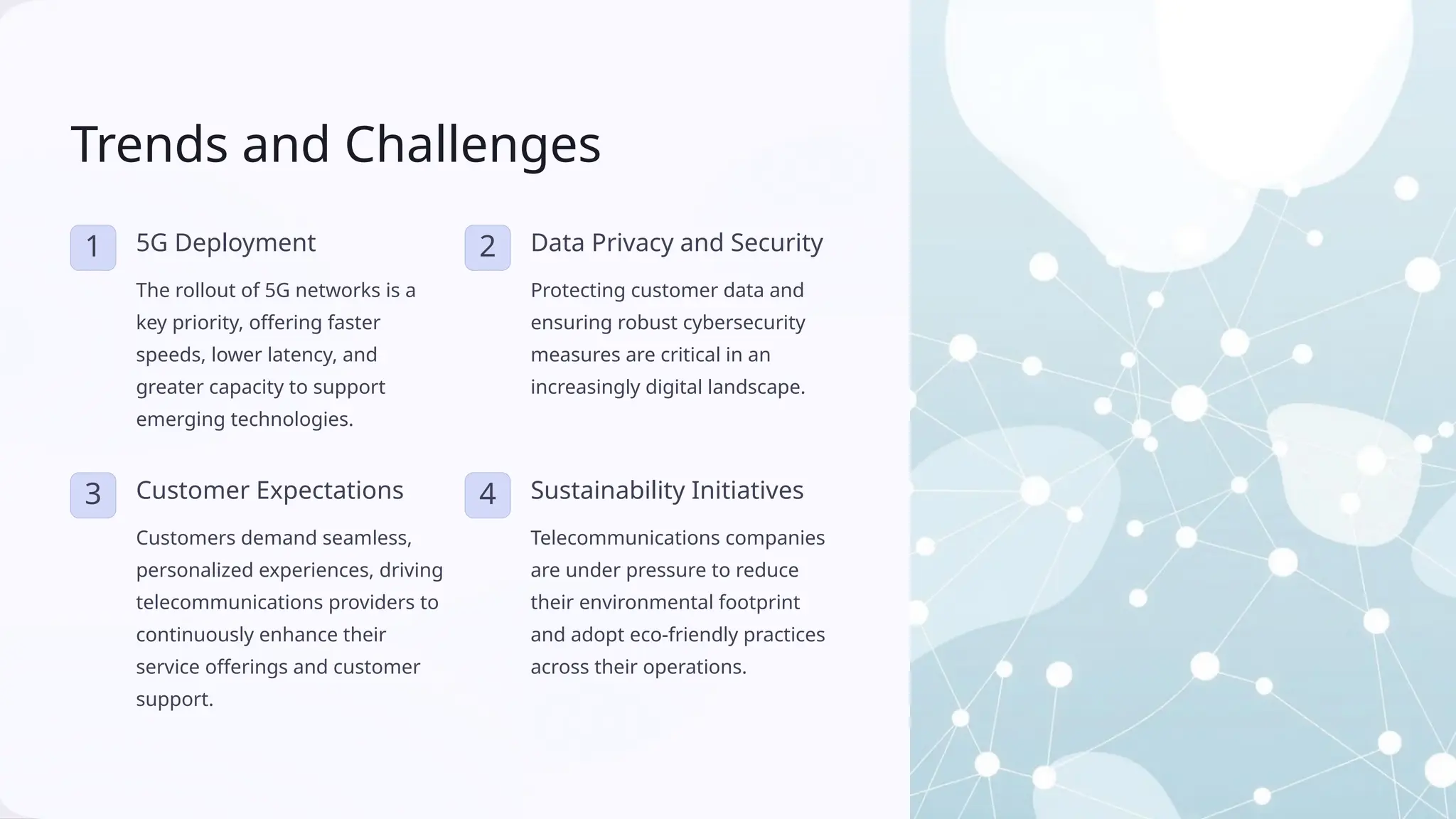 Trends and Challenges

1

5G Deployment

The rollout of 5G networks is a key priority, offering faster speeds, lower latency, and greater capacity to support emerging technologies.

2

Data Privacy and Security

Protecting customer data and ensuring robust cybersecurity measures are critical in an increasingly digital landscape.

3

Customer Expectations

Customers demand seamless, personalized experiences, driving telecommunications providers to continuously enhance their service offerings and customer support.

4

Sustainability Initiatives

Telecommunications companies are under pressure to reduce their environmental footprint and adopt eco-friendly practices across their operations.